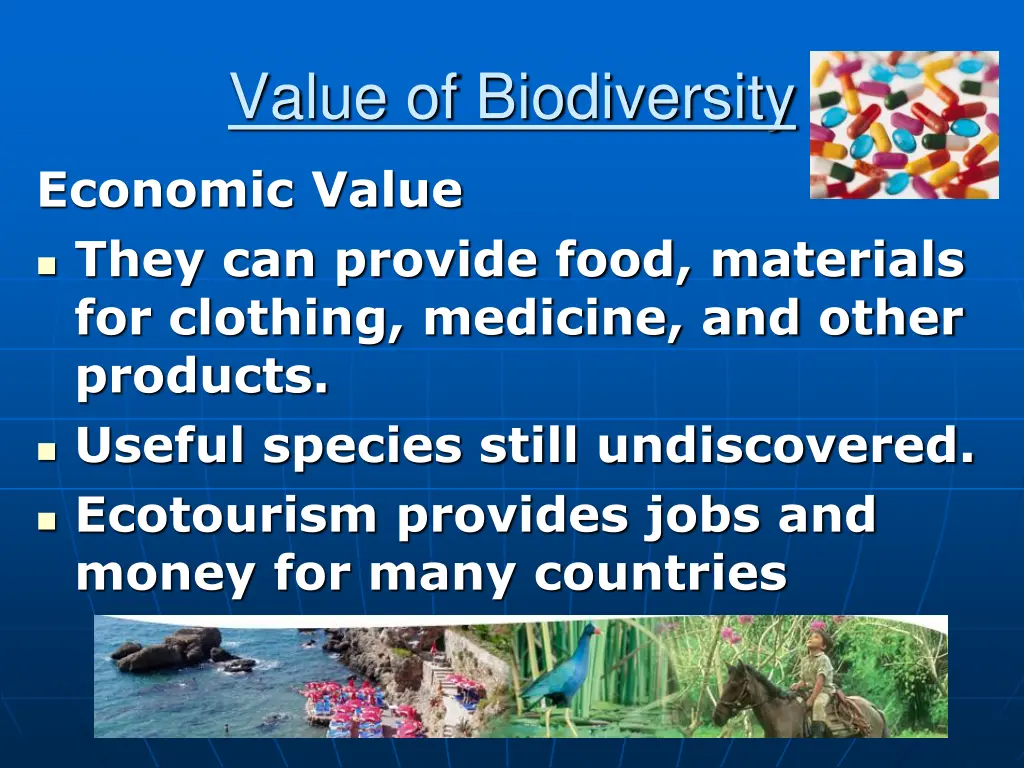 Value of Biodiversity

Economic Value

- They can provide food, materials for clothing, medicine, and other products.
- Useful species still undiscovered.
- Ecotourism provides jobs and money for many countries